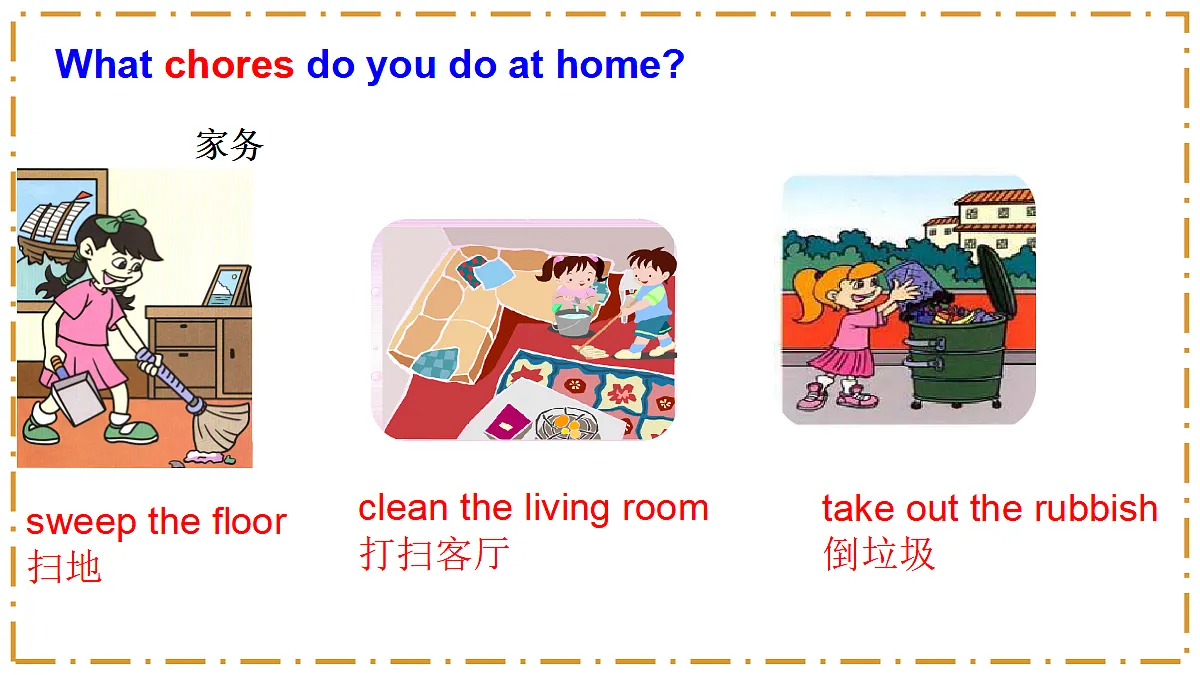 What chores do you do at home?

家务

sweep the floor
扫地

clean the living room
打扫客厅

take out the rubbish
倒垃圾